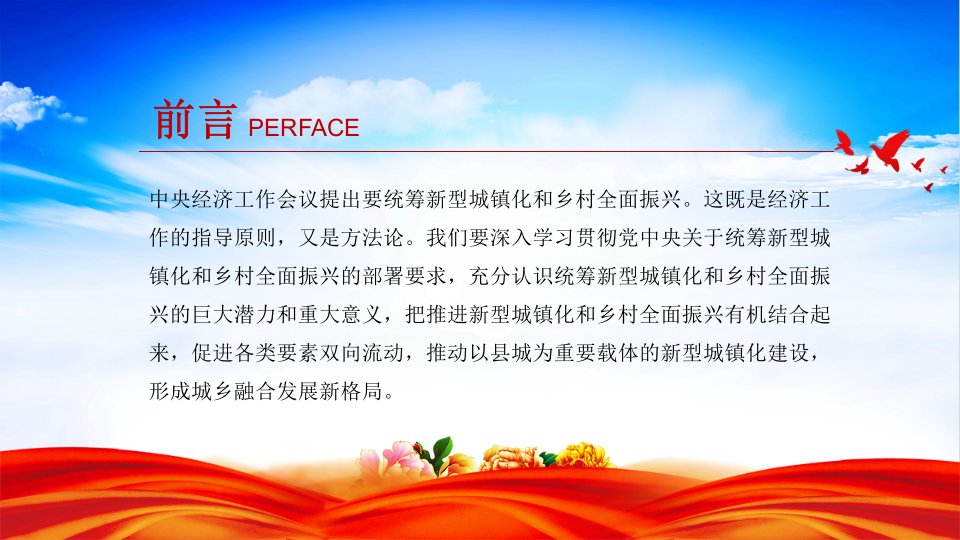 前言 PERFACE

中央经济工作会议提出要统筹新型城镇化和乡村全面振兴。这既是经济工作的指导原则，又是方法论。我们要深入学习贯彻党中央关于统筹新型城镇化和乡村全面振兴的部署要求，充分认识统筹新型城镇化和乡村全面振兴的巨大潜力和重大意义，把推进新型城镇化和乡村全面振兴有机结合起来，促进各类要素双向流动，推动以县城为重要载体的新型城镇化建设，形成城乡融合发展新格局。